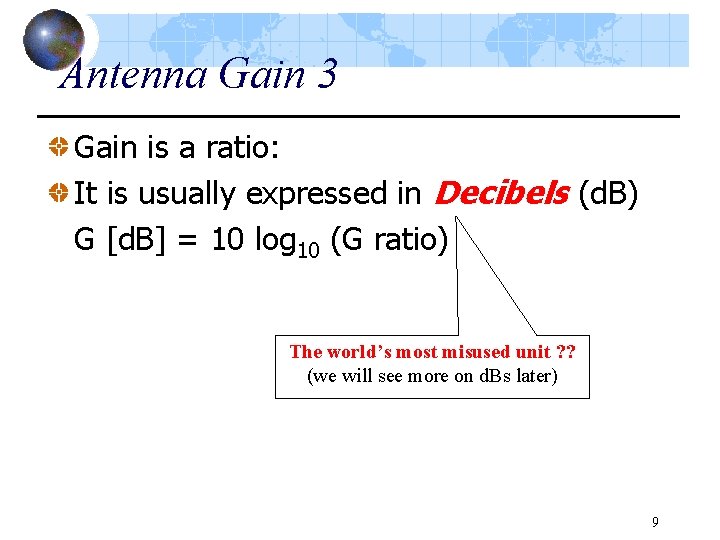 Antenna Gain 3

Gain is a ratio:

It is usually expressed in Decibels (dB)

G [dB] = 10 $\log_{10}$ (G ratio)

The world's most misused unit ??
(we will see more on dBs later)

9